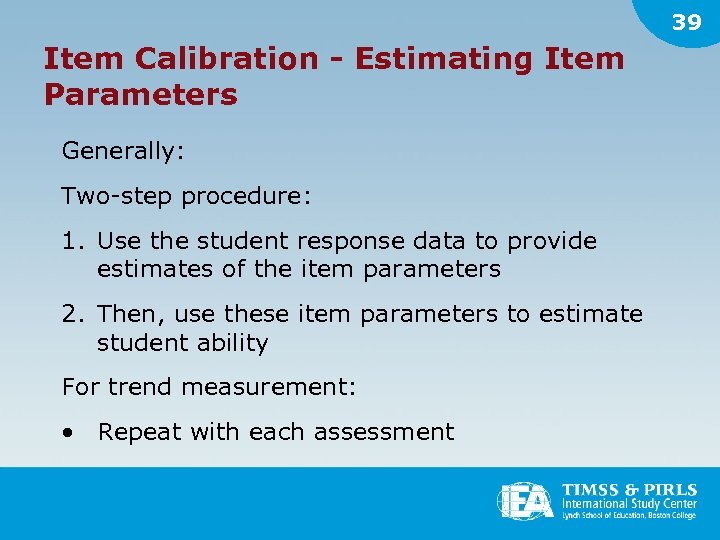 39

Item Calibration - Estimating Item Parameters

Generally:

Two-step procedure:

1. Use the student response data to provide estimates of the item parameters

2. Then, use these item parameters to estimate student ability

For trend measurement:

• Repeat with each assessment

IEA

TIMSS & PIRLS
International Study Center
Lynch School of Education, Boston College